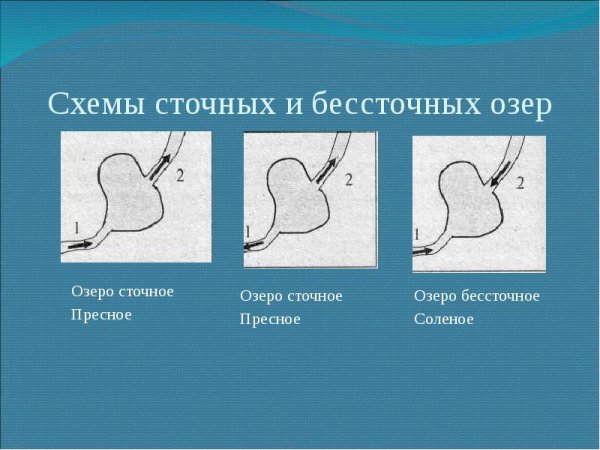 Схемы сточных и бессточных озер

1

2

1

2

1

2

Озеро сточное
Пресное

Озеро сточное
Пресное

Озеро бессточное
Соленое